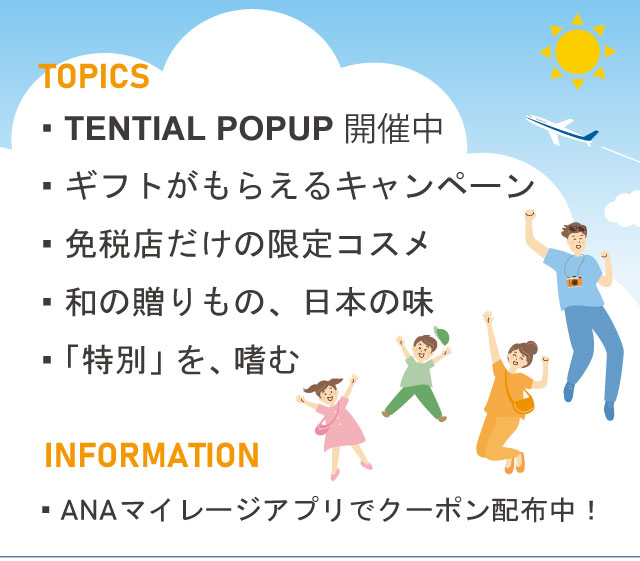 TOPICS

▪ TENTIAL POPUP 開催中

▪ ギフトがもらえるキャンペーン

▪ 免税店だけの限定コスメ

▪ 和の贈りもの、日本の味

▪「特別」を、嗜む

INFORMATION

▪ ANAマイレージアプリでクーポン配布中！